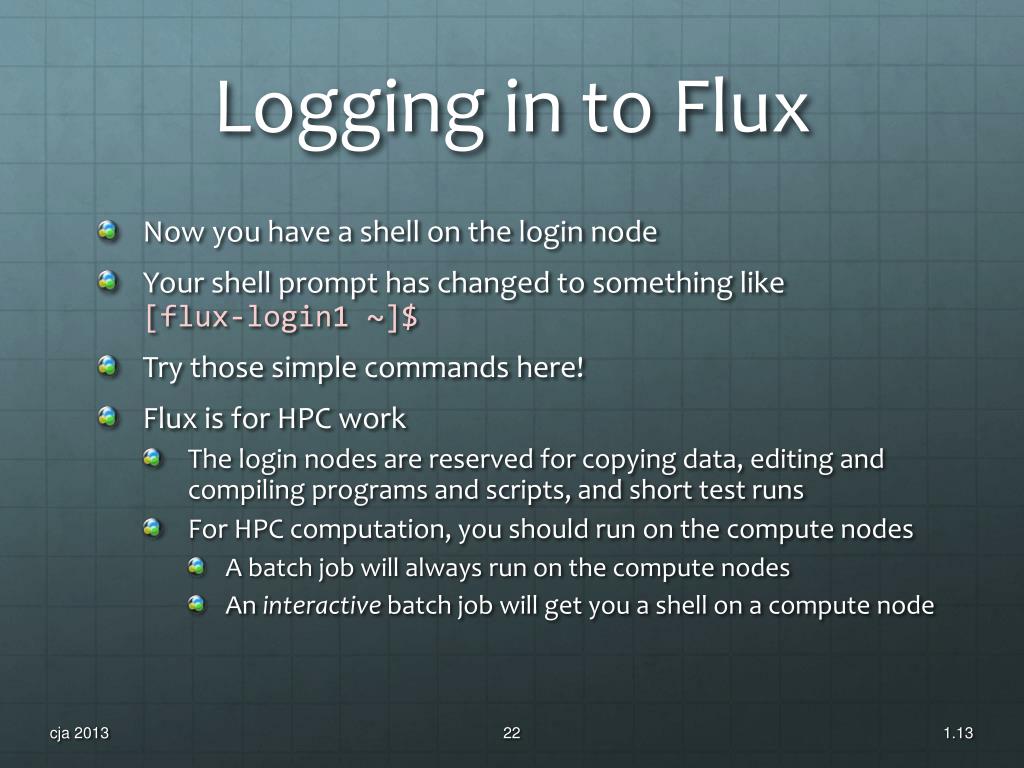 Logging in to Flux

Now you have a shell on the login node

Your shell prompt has changed to something like [flux-login1 ~]$

Try those simple commands here!

Flux is for HPC work

The login nodes are reserved for copying data, editing and compiling programs and scripts, and short test runs

For HPC computation, you should run on the compute nodes

A batch job will always run on the compute nodes

An interactive batch job will get you a shell on a compute node

cja 2013

22

1.13